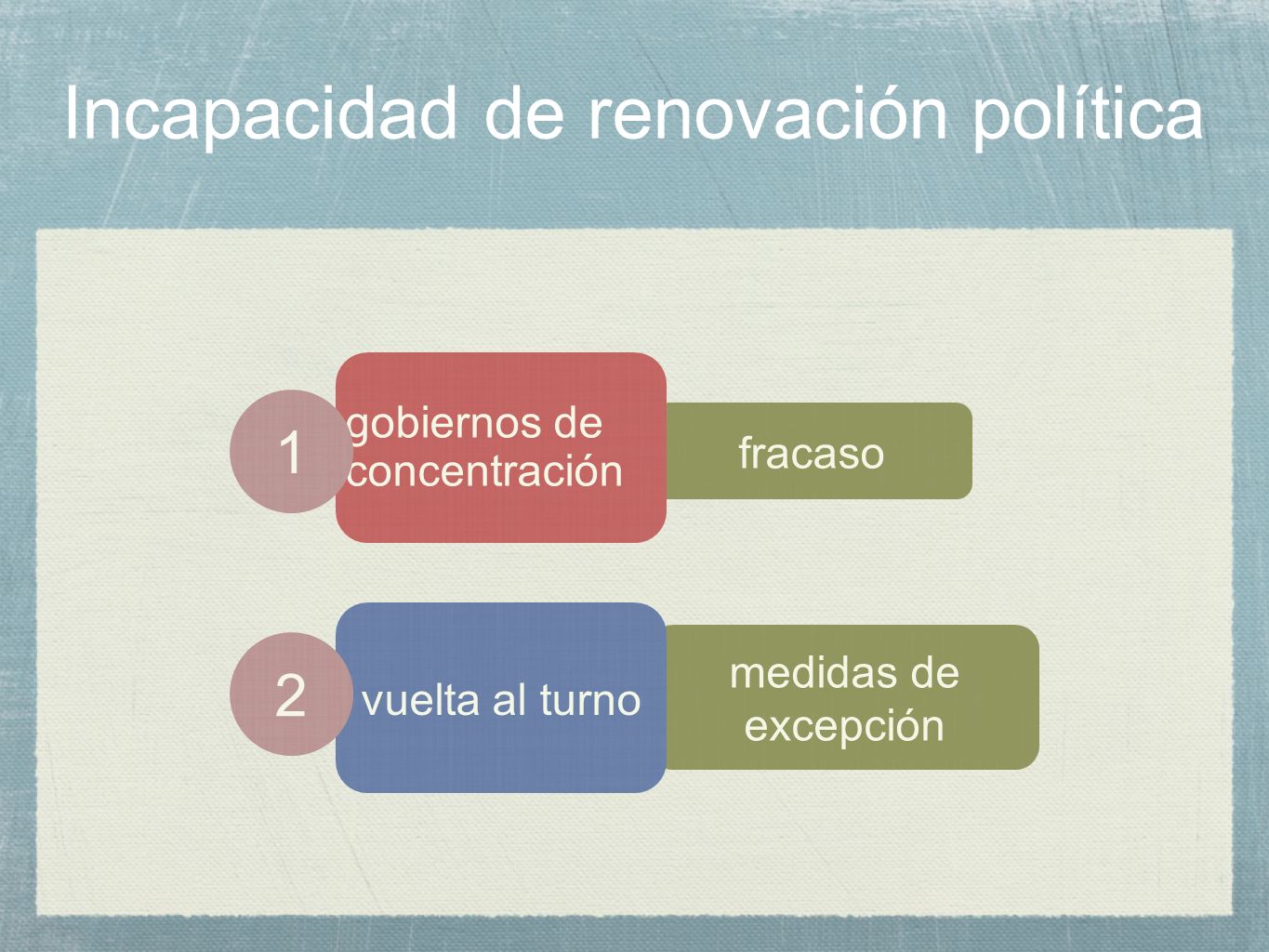 Incapacidad de renovación política

1

gobiernos de concentración

fracaso

2

vuelta al turno

medidas de excepción